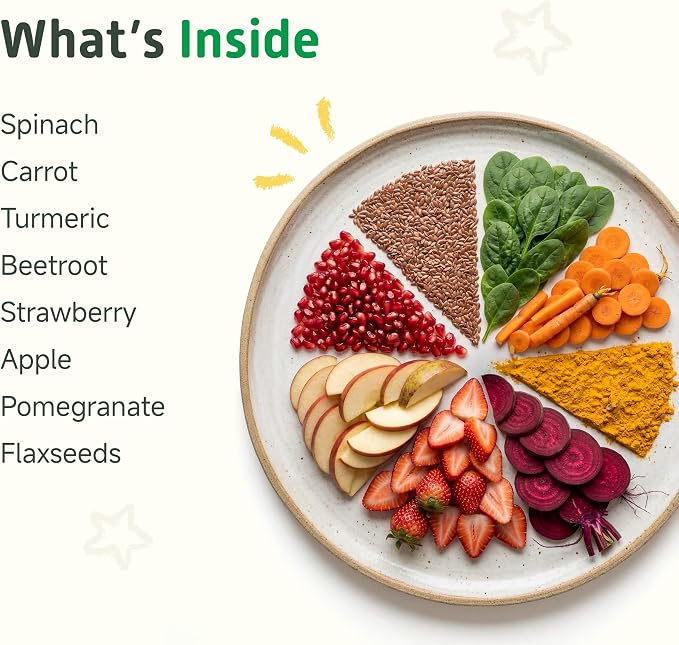 What's Inside

Spinach
Carrot
Turmeric
Beetroot
Strawberry
Apple
Pomegranate
Flaxseeds